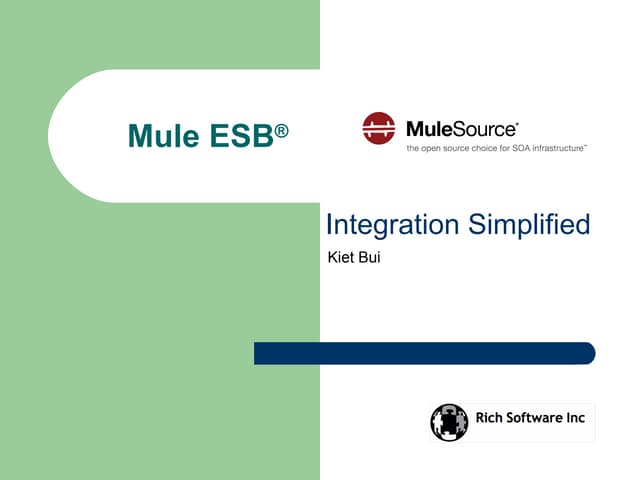 Mule ESB®

MuleSource®
the open source choice for SOA infrastructure™

Integration Simplified

Kiet Bui

Rich Software Inc